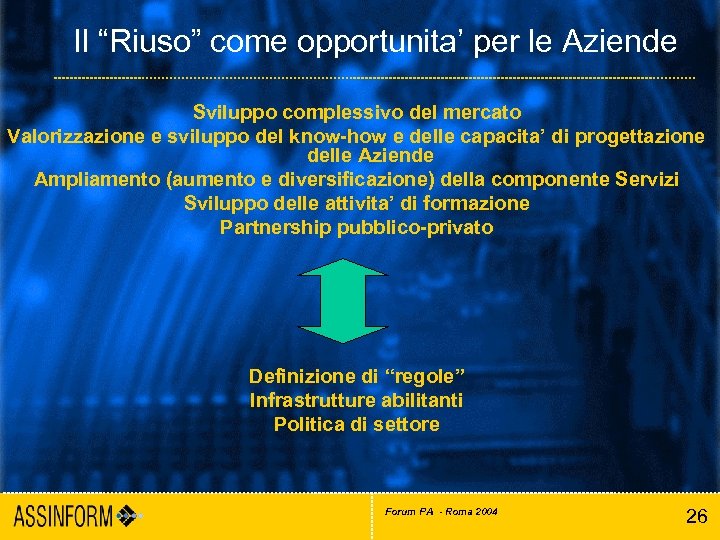 Il “Riuso” come opportunita’ per le Aziende

Sviluppo complessivo del mercato
Valorizzazione e sviluppo del know-how e delle capacita’ di progettazione delle Aziende
Ampliamento (aumento e diversificazione) della componente Servizi
Sviluppo delle attivita’ di formazione
Partnership pubblico-privato

Definizione di “regole”
Infrastrutture abilitanti
Politica di settore

ASSINFORM

Forum PA - Roma 2004

26